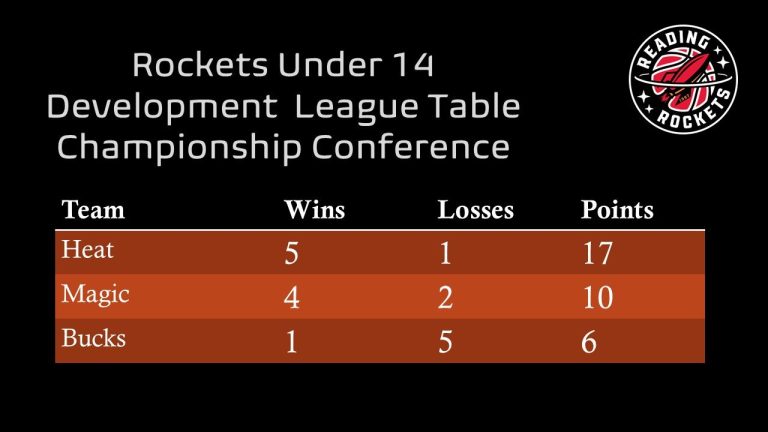 Rockets Under 14
Development League Table
Championship Conference

READING ROCKETS

| Team | Wins | Losses | Points |
|---|---|---|---|
| Heat | 5 | 1 | 17 |
| Magic | 4 | 2 | 10 |
| Bucks | 1 | 5 | 6 |